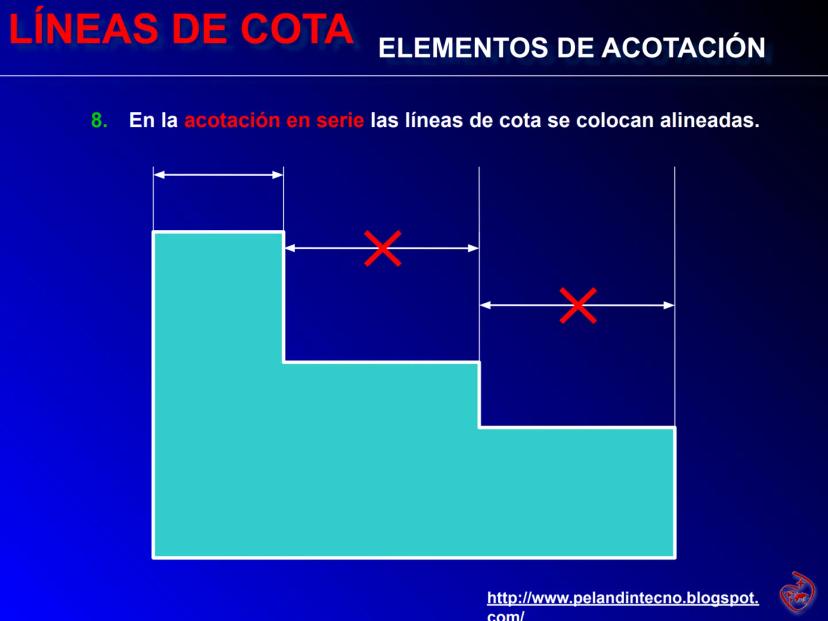 LÍNEAS DE COTA

ELEMENTOS DE ACOTACIÓN

8. En la acotación en serie las líneas de cota se colocan alineadas.

http://www.pelandintecno.blogspot.com/